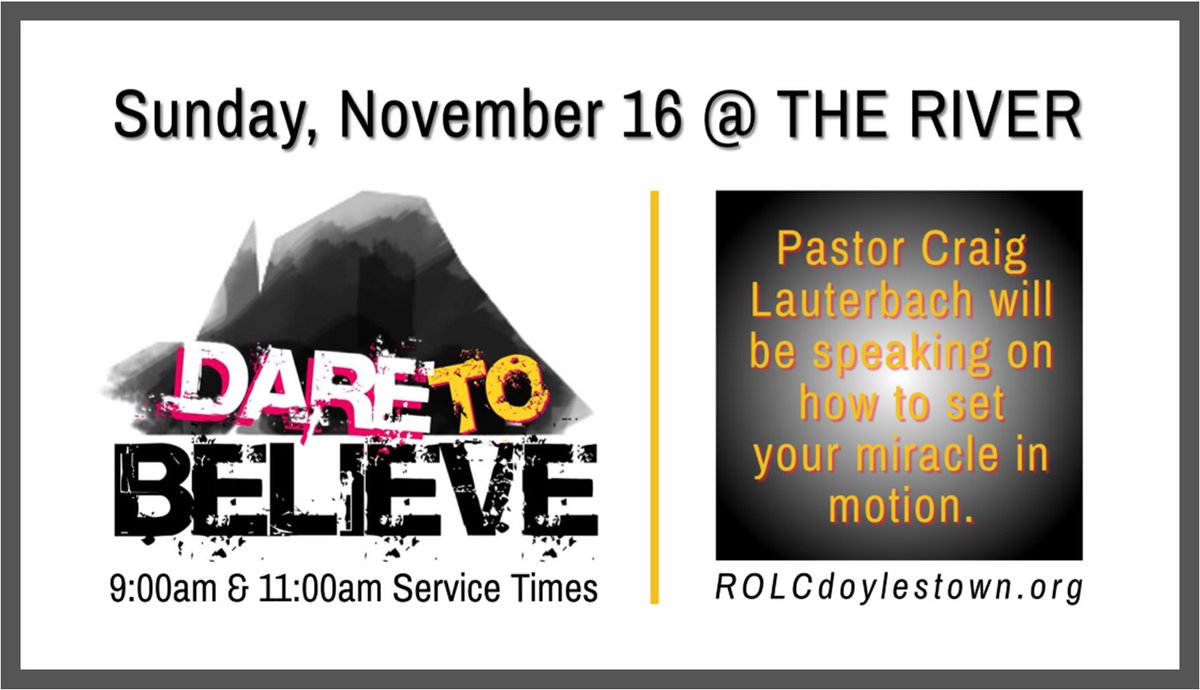 Sunday, November 16 @ THE RIVER

DARE TO
BELIEVE

9:00am & 11:00am Service Times

Pastor Craig Lauterbach will be speaking on how to set your miracle in motion.

ROLCdoylestown.org